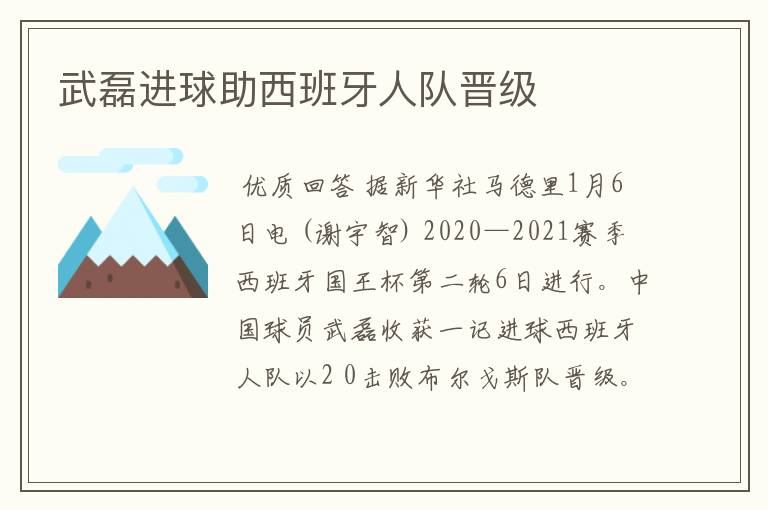 武磊进球助西班牙人队晋级

优质回答 据新华社马德里1月6日电（谢宇智）2020—2021赛季西班牙国王杯第二轮6日进行。中国球员武磊收获一记进球西班牙人队以2 0击败布尔戈斯队晋级。